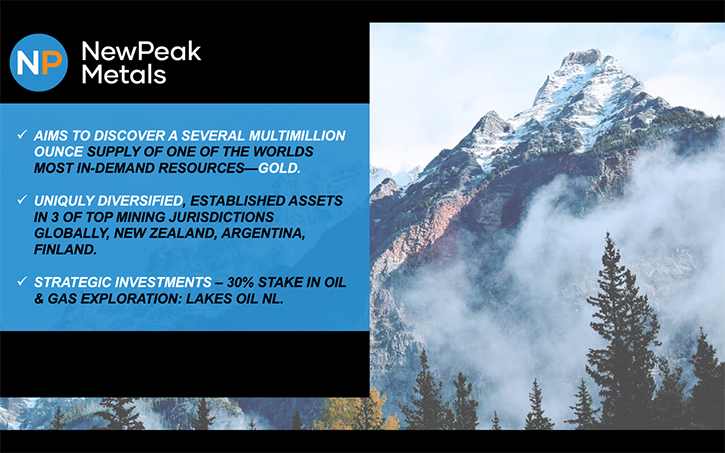 NP NewPeak Metals

✓ AIMS TO DISCOVER A SEVERAL MULTIMILLION OUNCE SUPPLY OF ONE OF THE WORLDS MOST IN-DEMAND RESOURCES—GOLD.

✓ UNIQULY DIVERSIFIED, ESTABLISHED ASSETS IN 3 OF TOP MINING JURISDICTIONS GLOBALLY, NEW ZEALAND, ARGENTINA, FINLAND.

✓ STRATEGIC INVESTMENTS – 30% STAKE IN OIL & GAS EXPLORATION: LAKES OIL NL.